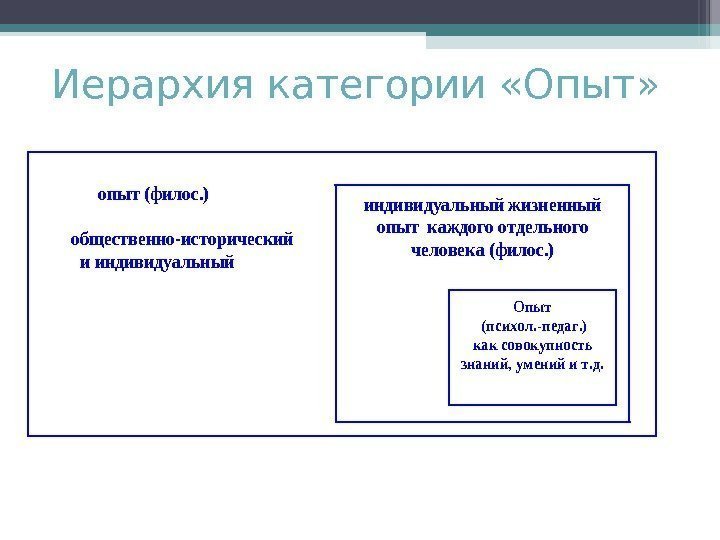 Иерархия категории «Опыт»

опыт (филос.)

общественно-исторический и индивидуальный

индивидуальный жизненный опыт каждого отдельного человека (филос.)

Опыт (психол.-педаг.) как совокупность знаний, умений и т.д.